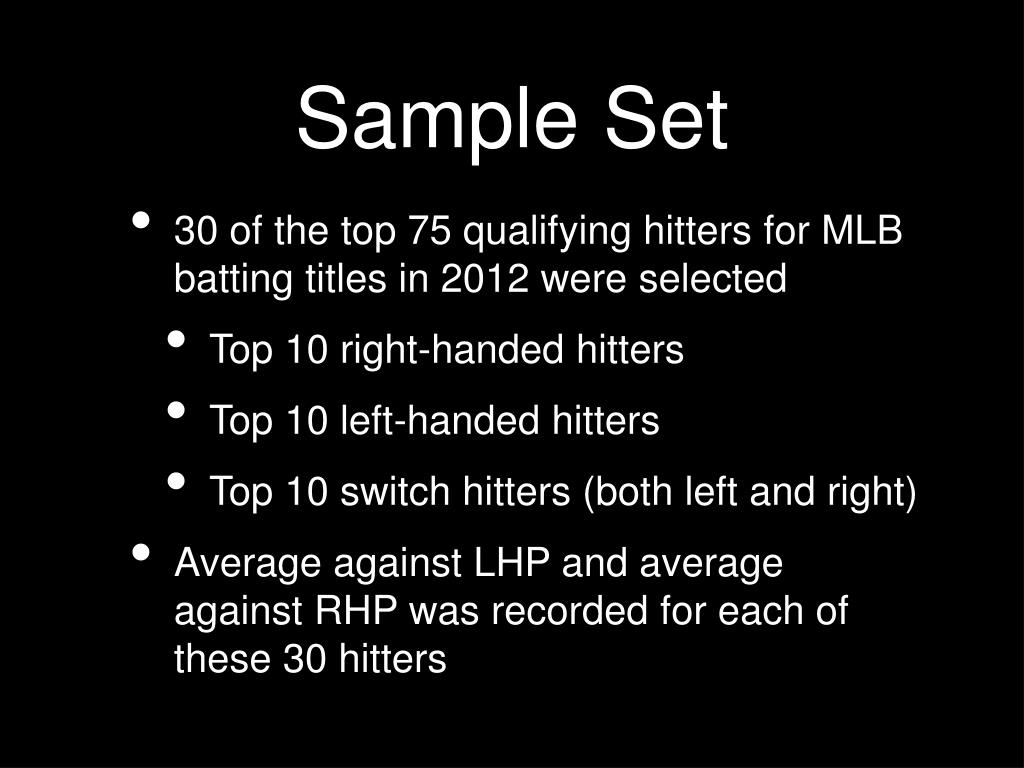 Sample Set

• 30 of the top 75 qualifying hitters for MLB batting titles in 2012 were selected
  • Top 10 right-handed hitters
  • Top 10 left-handed hitters
  • Top 10 switch hitters (both left and right)
• Average against LHP and average against RHP was recorded for each of these 30 hitters